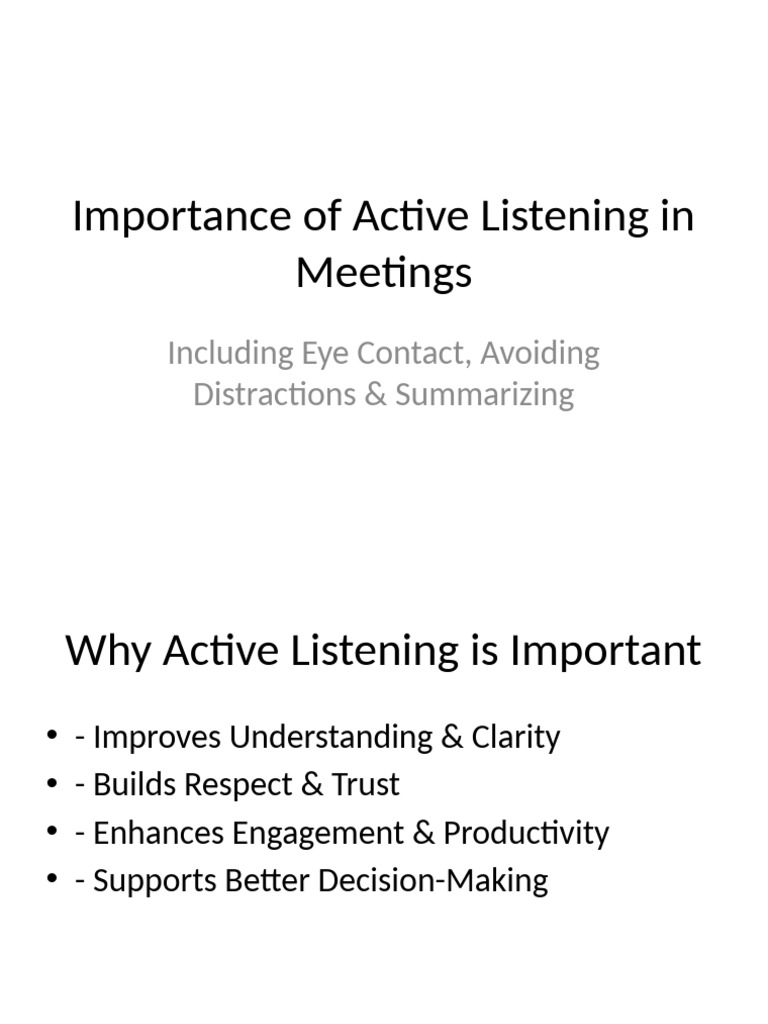 Importance of Active Listening in Meetings

Including Eye Contact, Avoiding Distractions & Summarizing

Why Active Listening is Important

• - Improves Understanding & Clarity
• - Builds Respect & Trust
• - Enhances Engagement & Productivity
• - Supports Better Decision-Making